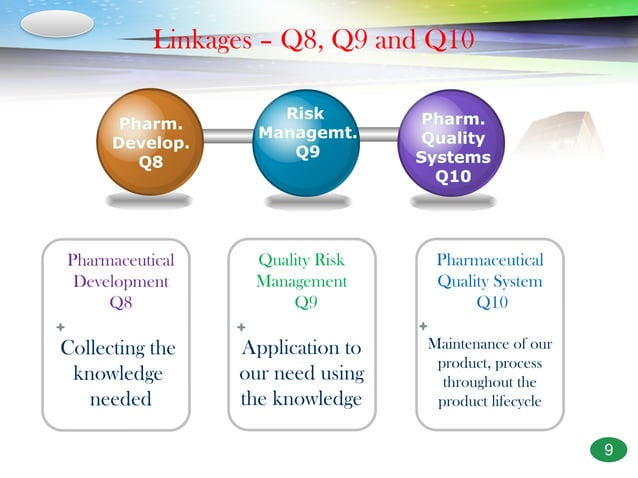 Linkages – Q8, Q9 and Q10

Pharm. Develop. Q8

Risk Managemt. Q9

Pharm. Quality Systems Q10

Pharmaceutical Development Q8

+

Collecting the knowledge needed

Quality Risk Management Q9

+

Application to our need using the knowledge

Pharmaceutical Quality System Q10

+

Maintenance of our product, process throughout the product lifecycle

9